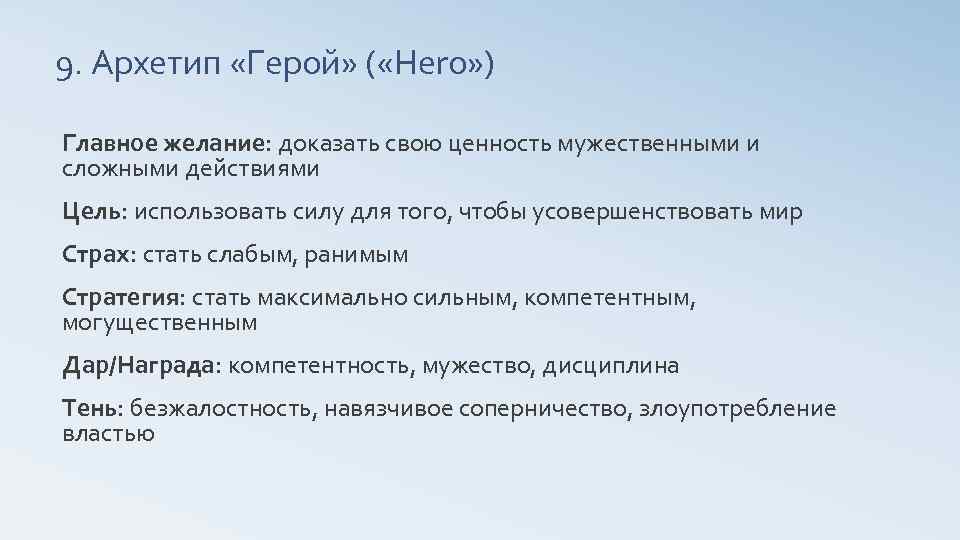 9. Архетип «Герой» («Hero»)

Главное желание: доказать свою ценность мужественными и сложными действиями

Цель: использовать силу для того, чтобы усовершенствовать мир

Страх: стать слабым, ранимым

Стратегия: стать максимально сильным, компетентным, могущественным

Дар/Награда: компетентность, мужество, дисциплина

Тень: безжалостность, навязчивое соперничество, злоупотребление властью